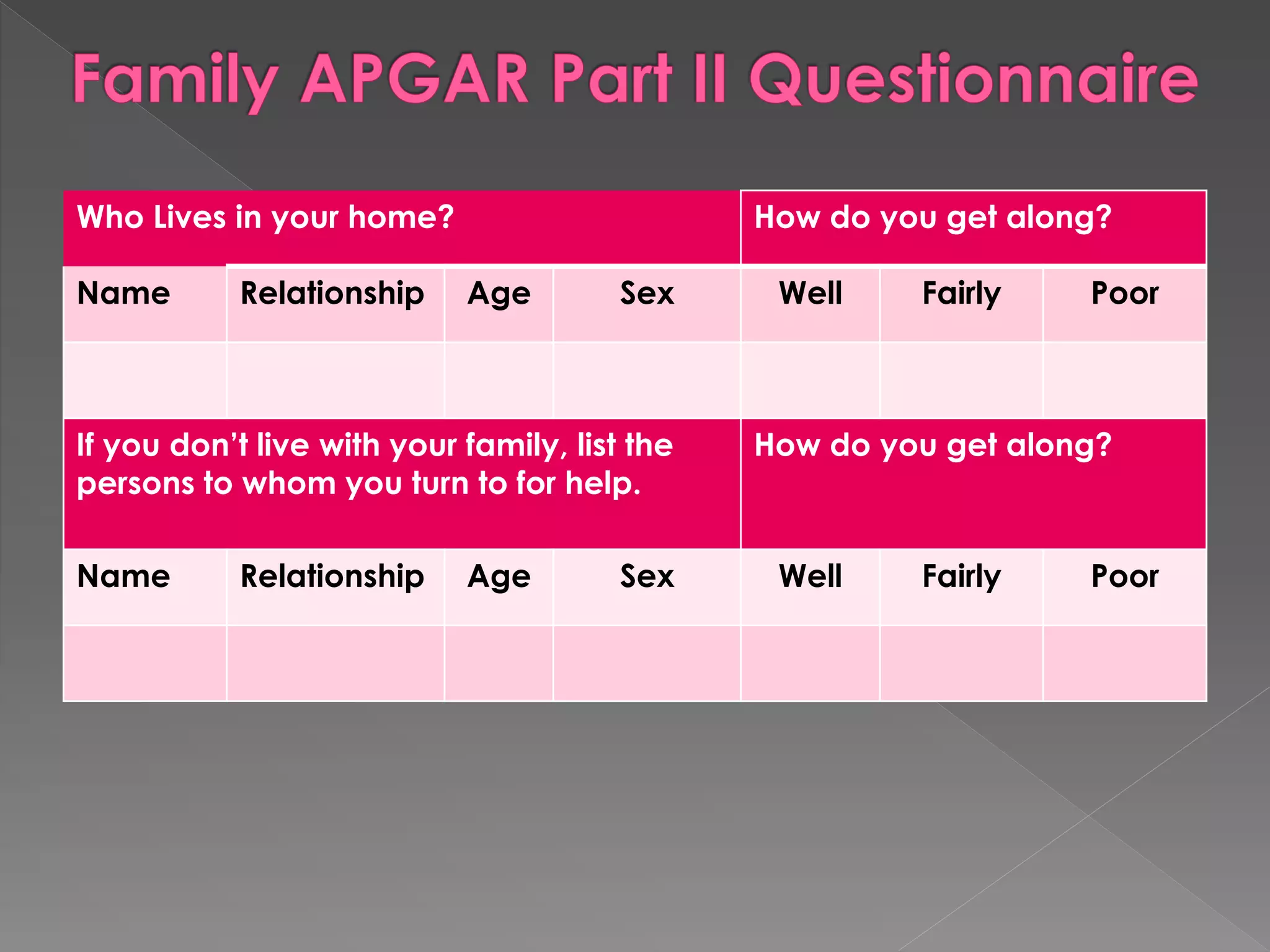 Family APGAR Part II Questionnaire

| Who Lives in your home? | | | | How do you get along? | | |
|---|---|---|---|---|---|---|
| Name | Relationship | Age | Sex | Well | Fairly | Poor |
| | | | | | | |
| If you don't live with your family, list the persons to whom you turn to for help. | | | | How do you get along? | | |
| Name | Relationship | Age | Sex | Well | Fairly | Poor |
| | | | | | | |